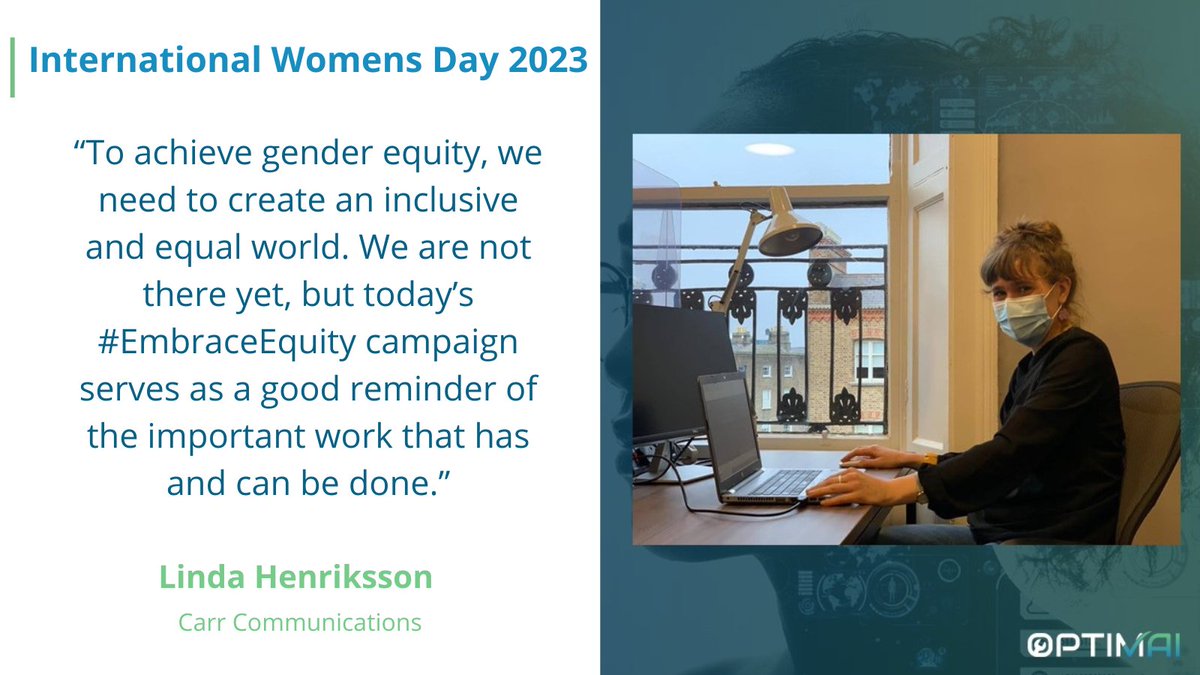 International Womens Day 2023

“To achieve gender equity, we need to create an inclusive and equal world. We are not there yet, but today’s #EmbraceEquity campaign serves as a good reminder of the important work that has and can be done.”

Linda Henriksson

Carr Communications

OPTIMAI